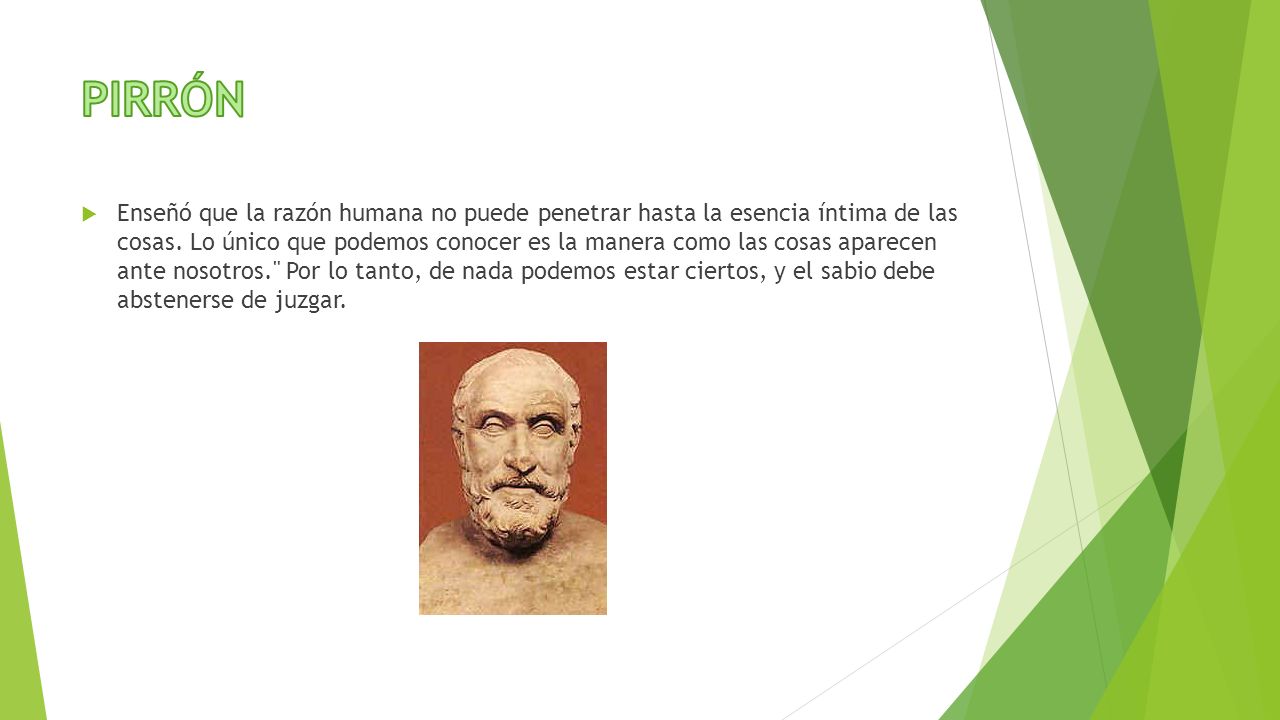 PIRRÓN

Enseñó que la razón humana no puede penetrar hasta la esencia íntima de las cosas. Lo único que podemos conocer es la manera como las cosas aparecen ante nosotros." Por lo tanto, de nada podemos estar ciertos, y el sabio debe abstenerse de juzgar.